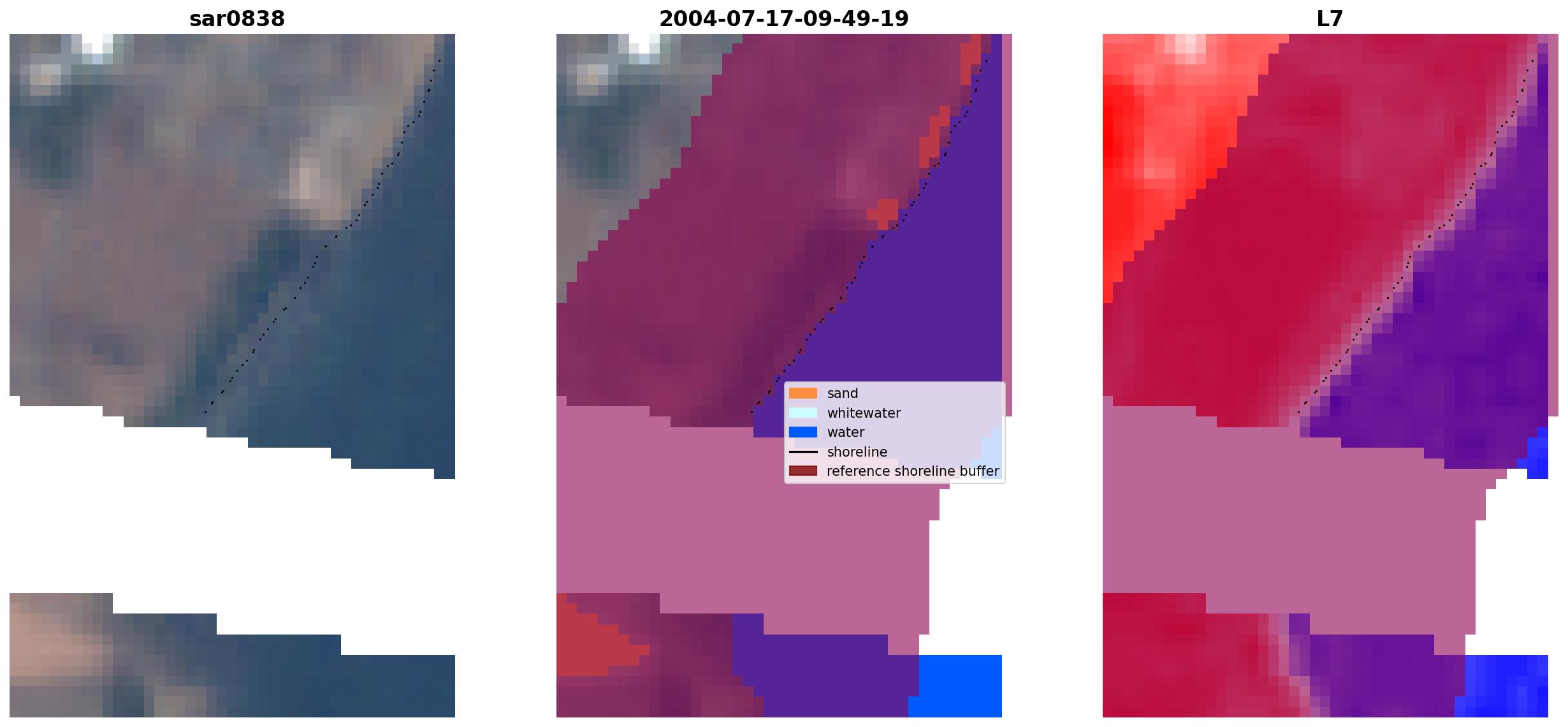 sar0838

2004-07-17-09-49-19

sand
whitewater
water
shoreline
reference shoreline buffer

L7